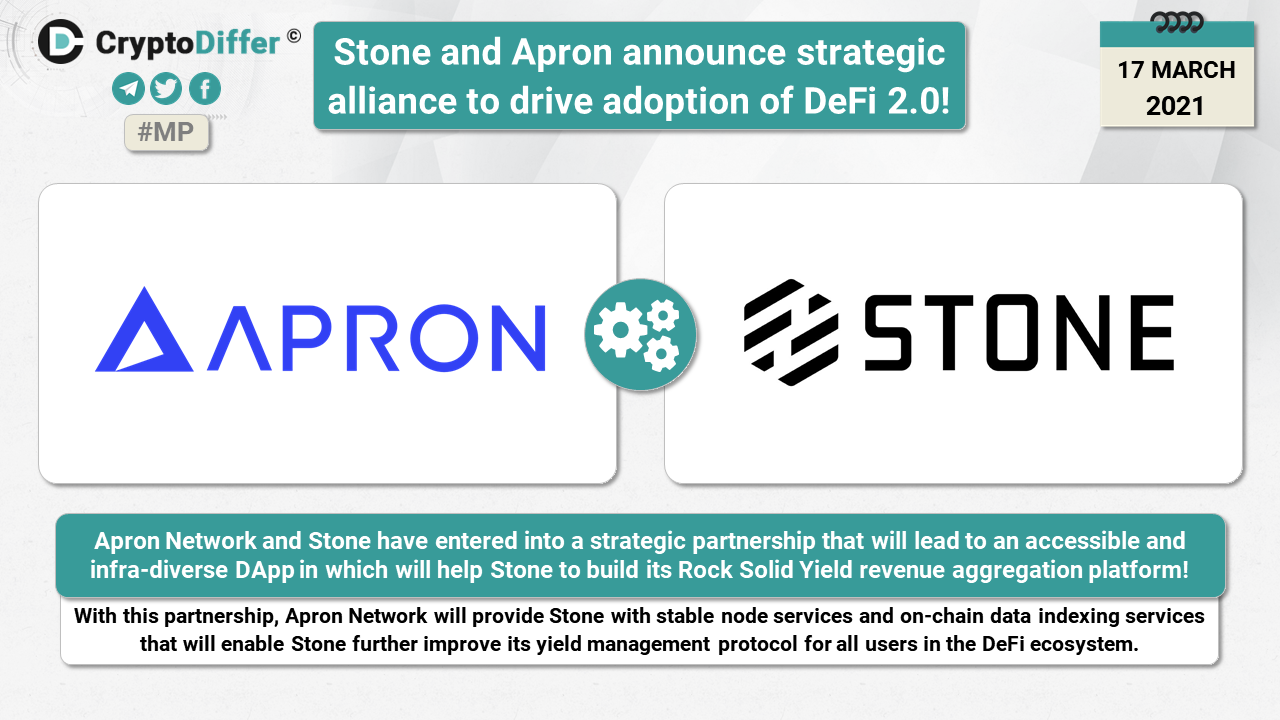 CryptoDiffer ©

#MP

Stone and Apron announce strategic alliance to drive adoption of DeFi 2.0!

17 MARCH 2021

APRON

STONE

Apron Network and Stone have entered into a strategic partnership that will lead to an accessible and infra-diverse DApp in which will help Stone to build its Rock Solid Yield revenue aggregation platform!

With this partnership, Apron Network will provide Stone with stable node services and on-chain data indexing services that will enable Stone further improve its yield management protocol for all users in the DeFi ecosystem.